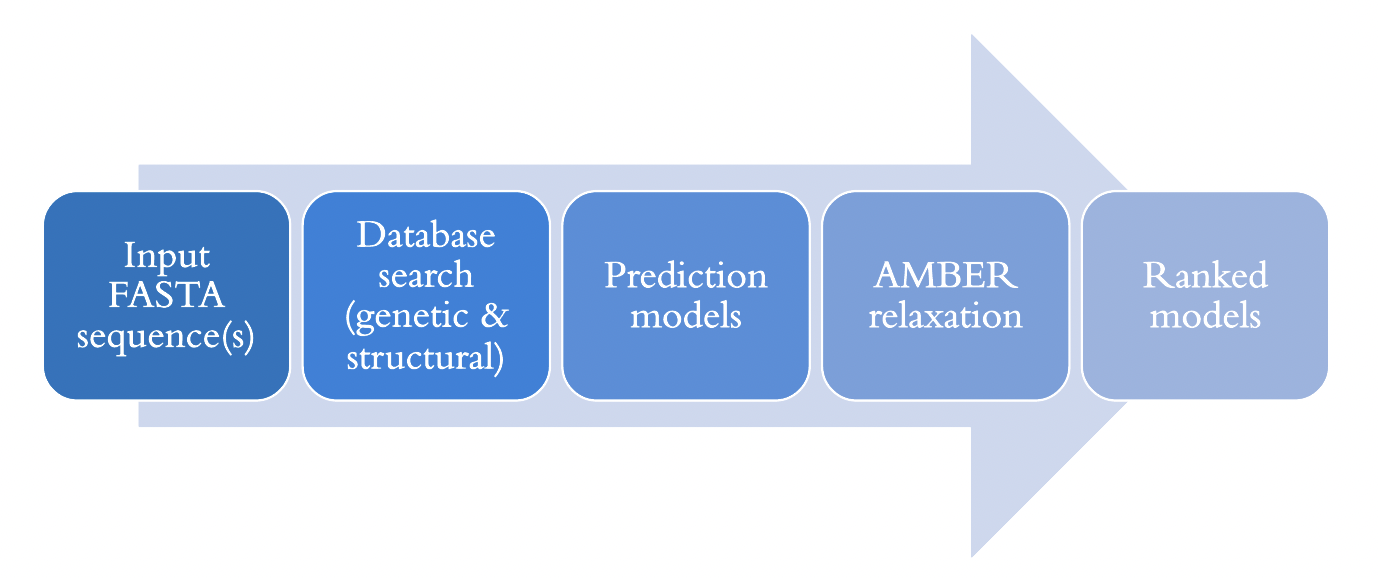 Input FASTA sequence(s)

Database search (genetic & structural)

Prediction models

AMBER relaxation

Ranked models